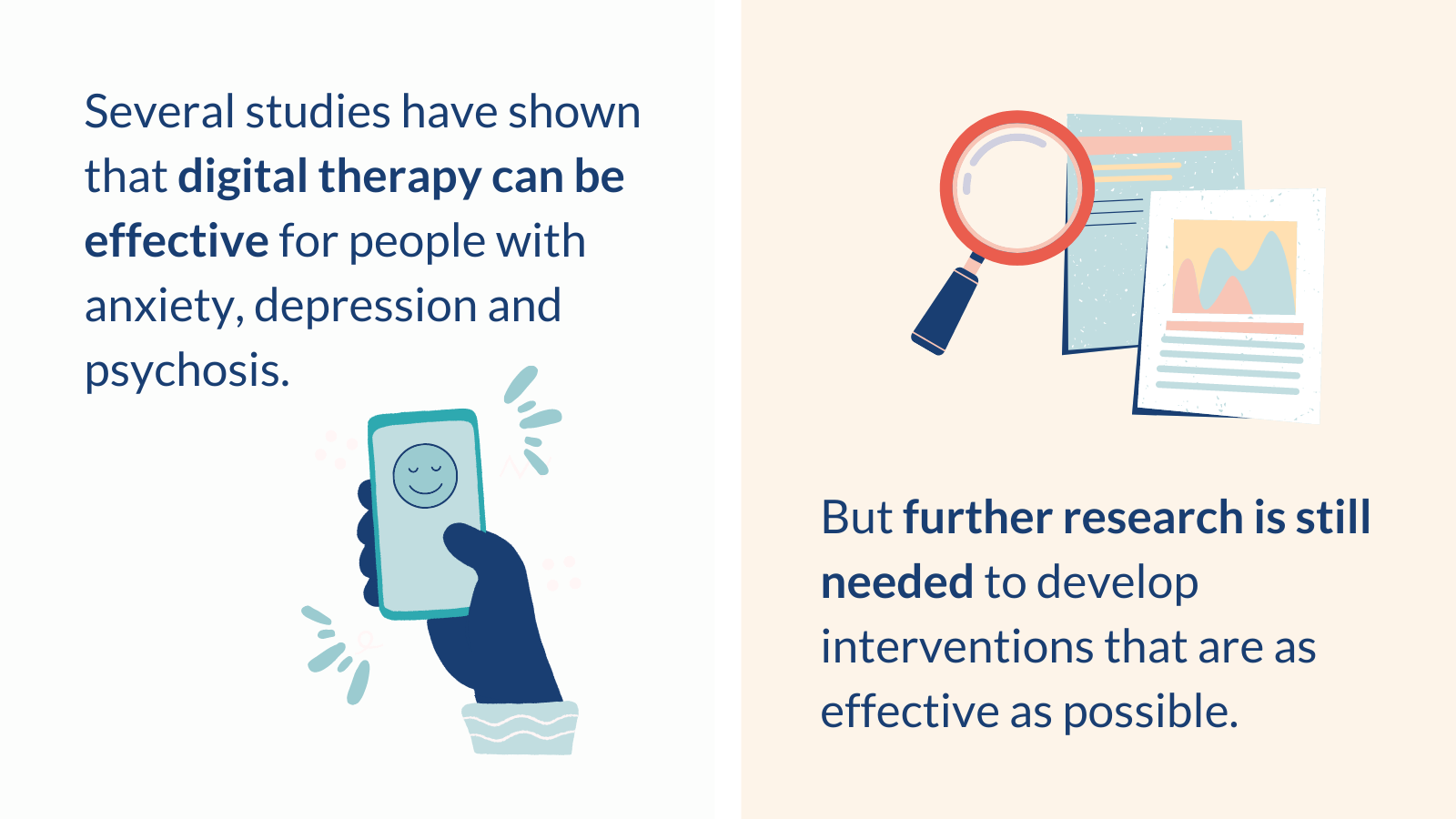 Several studies have shown that digital therapy can be effective for people with anxiety, depression and psychosis.

But further research is still needed to develop interventions that are as effective as possible.